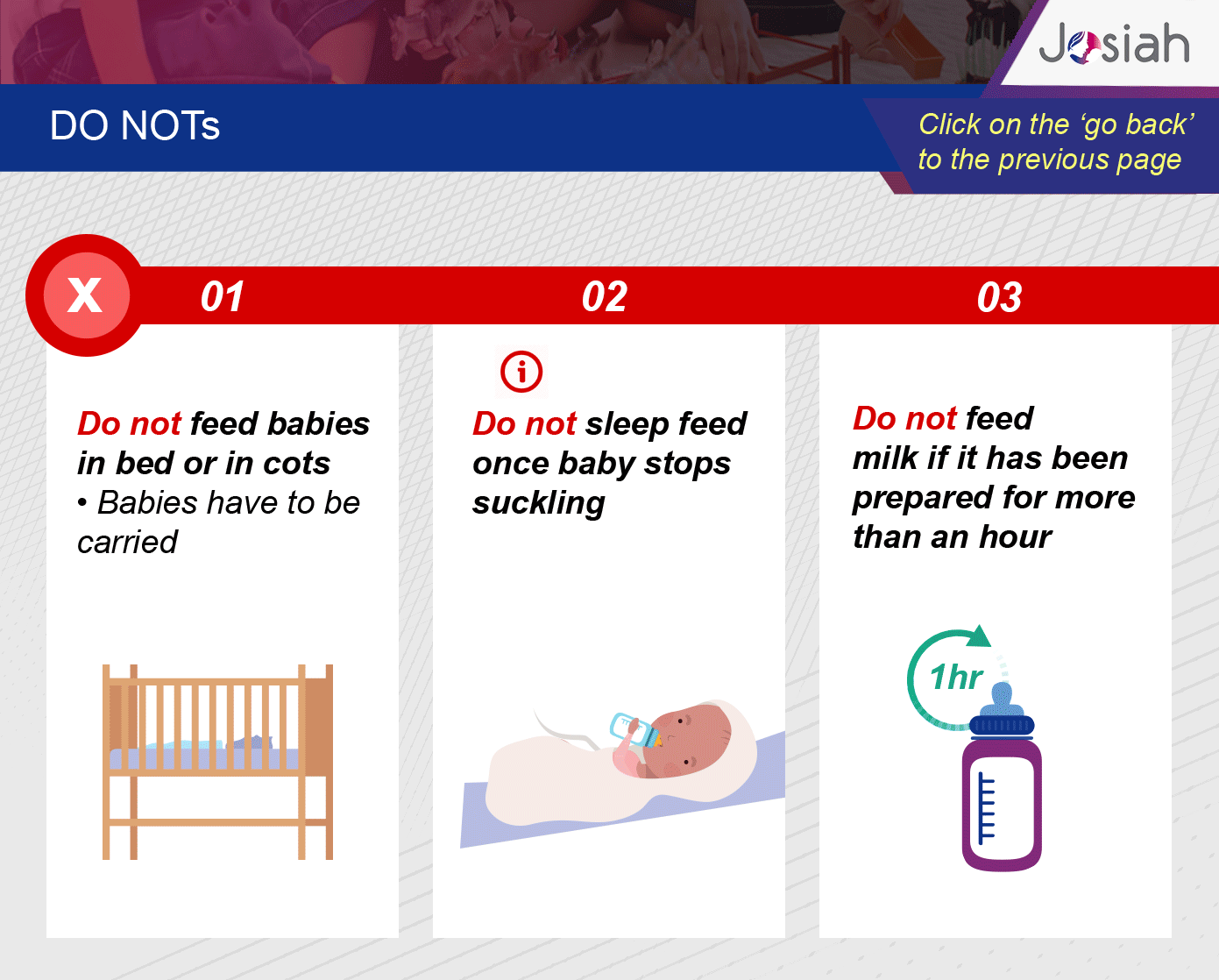 Josiah

DO NOTs

Click on the ‘go back’ to the previous page

X

01

Do not feed babies in bed or in cots
• Babies have to be carried

02

Do not sleep feed once baby stops suckling

03

Do not feed milk if it has been prepared for more than an hour

1hr